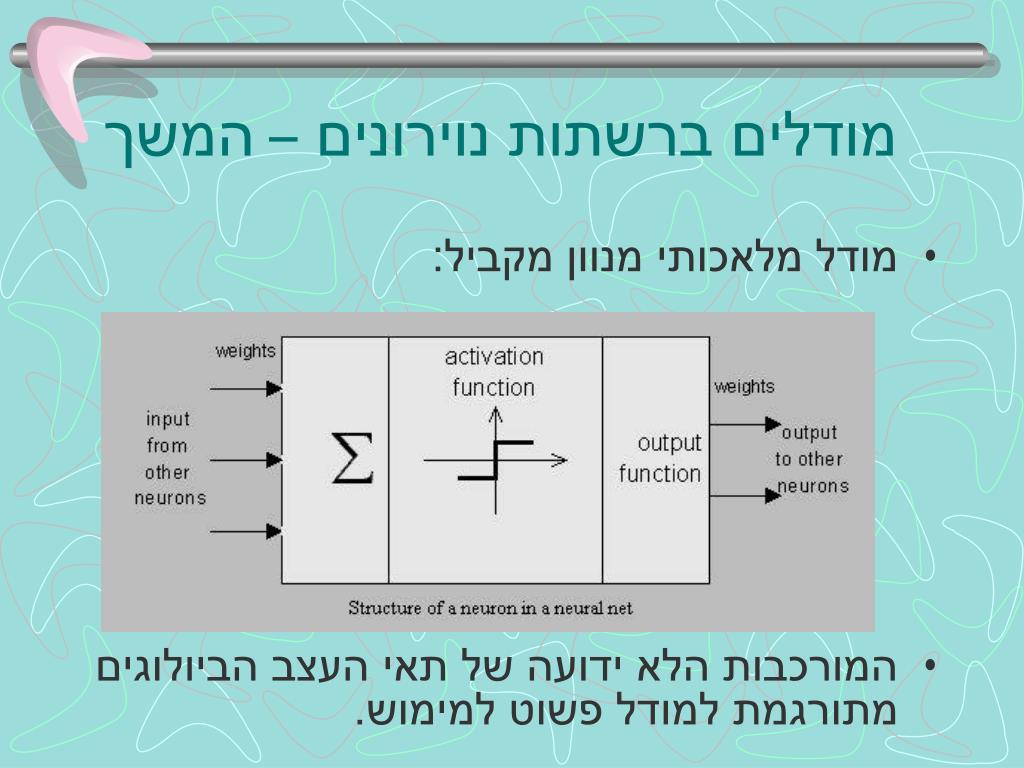 מודלים ברשתות נוירונים – המשך

• מודל מלאכותי מנוון מקביל:

weights

input from other neurons

$\Sigma$

activation function

output function

weights

output to other neurons

Structure of a neuron in a neural net

• המורכבות הלא ידועה של תאי העצב הביולוגים מתורגמת למודל פשוט למימוש.